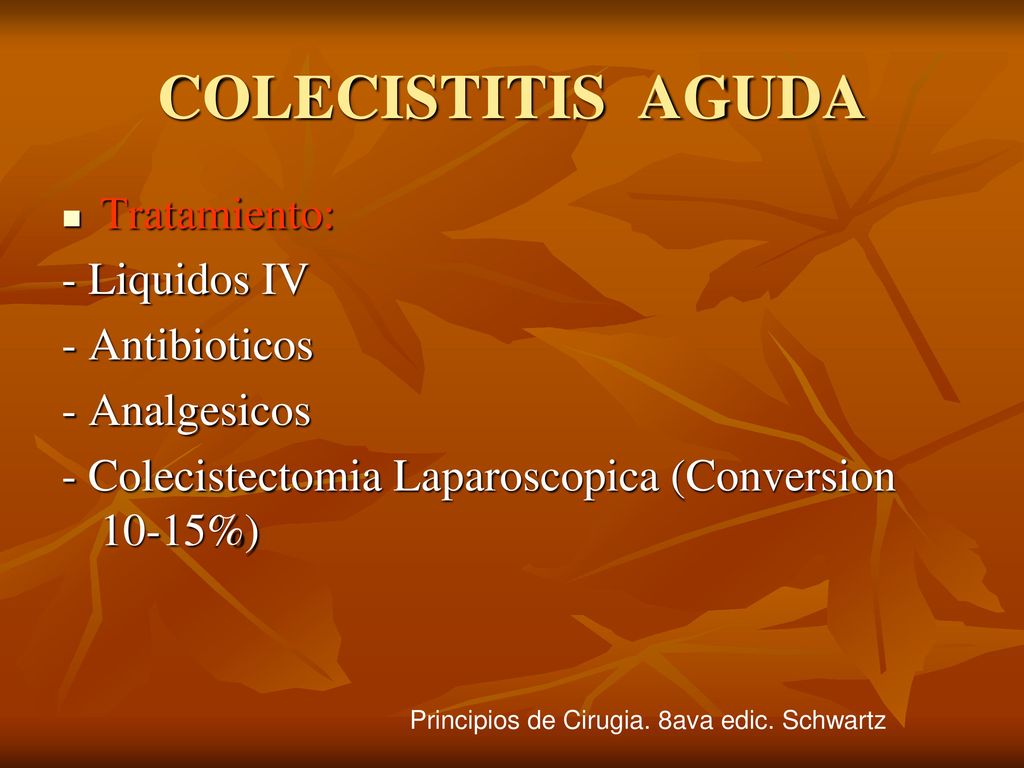 COLECISTITIS AGUDA

Tratamiento:

- Liquidos IV
- Antibioticos
- Analgesicos
- Colecistectomia Laparoscopica (Conversion 10-15%)

Principios de Cirugia. 8ava edic. Schwartz